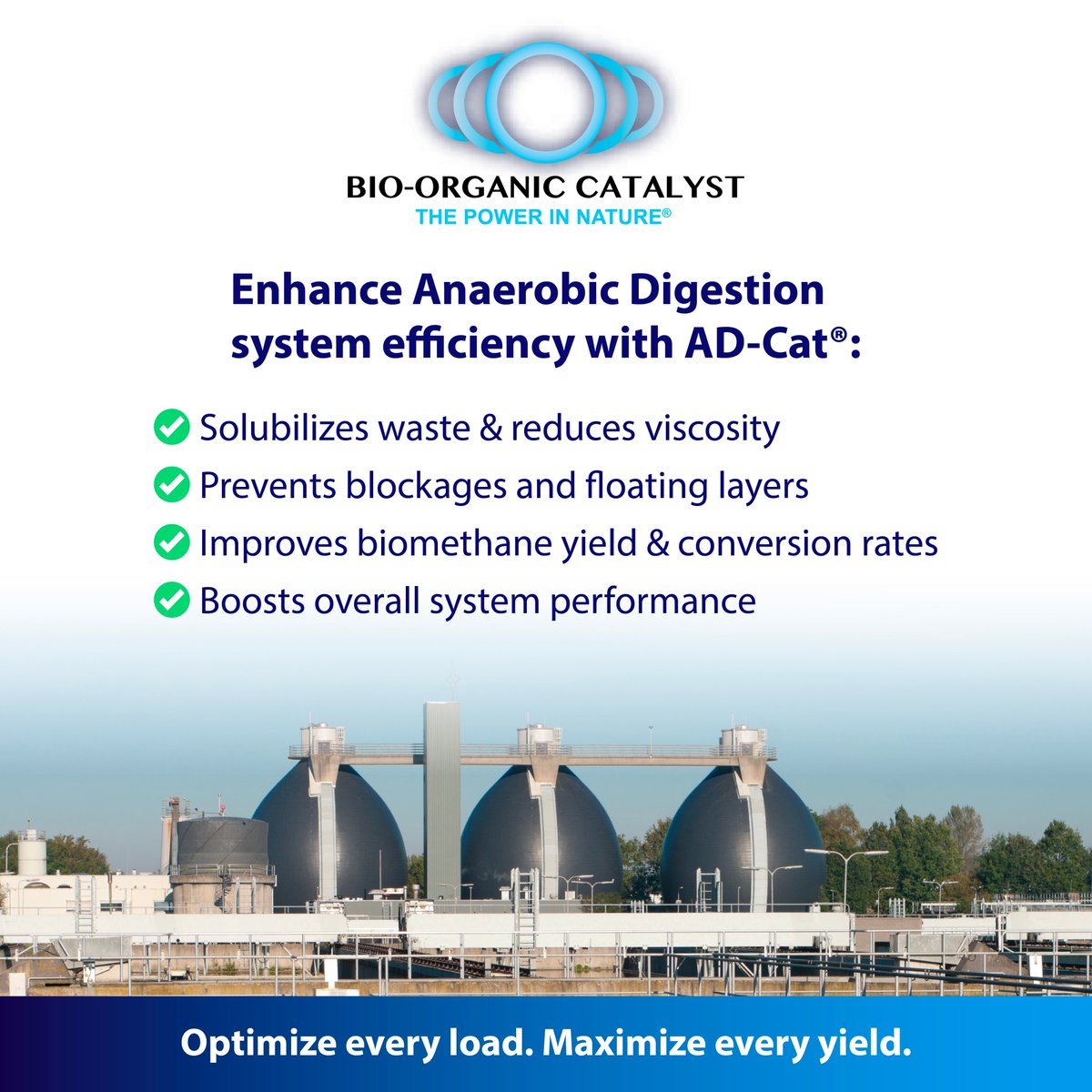 BIO-ORGANIC CATALYST
THE POWER IN NATURE®

Enhance Anaerobic Digestion system efficiency with AD-Cat®:

Solubilizes waste & reduces viscosity
Prevents blockages and floating layers
Improves biomethane yield & conversion rates
Boosts overall system performance

Optimize every load. Maximize every yield.